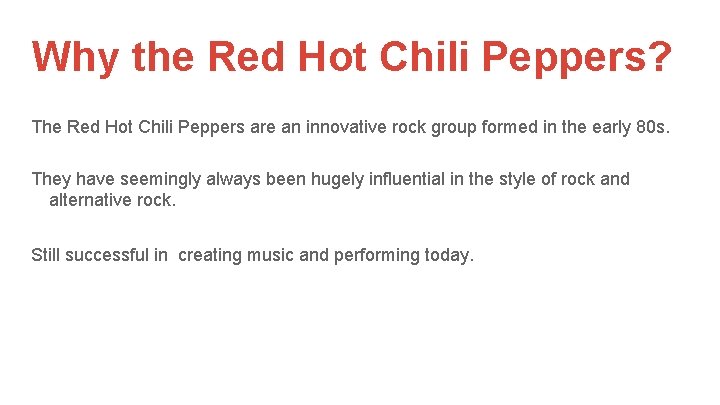 Why the Red Hot Chili Peppers?

The Red Hot Chili Peppers are an innovative rock group formed in the early 80s.

They have seemingly always been hugely influential in the style of rock and alternative rock.

Still successful in  creating music and performing today.